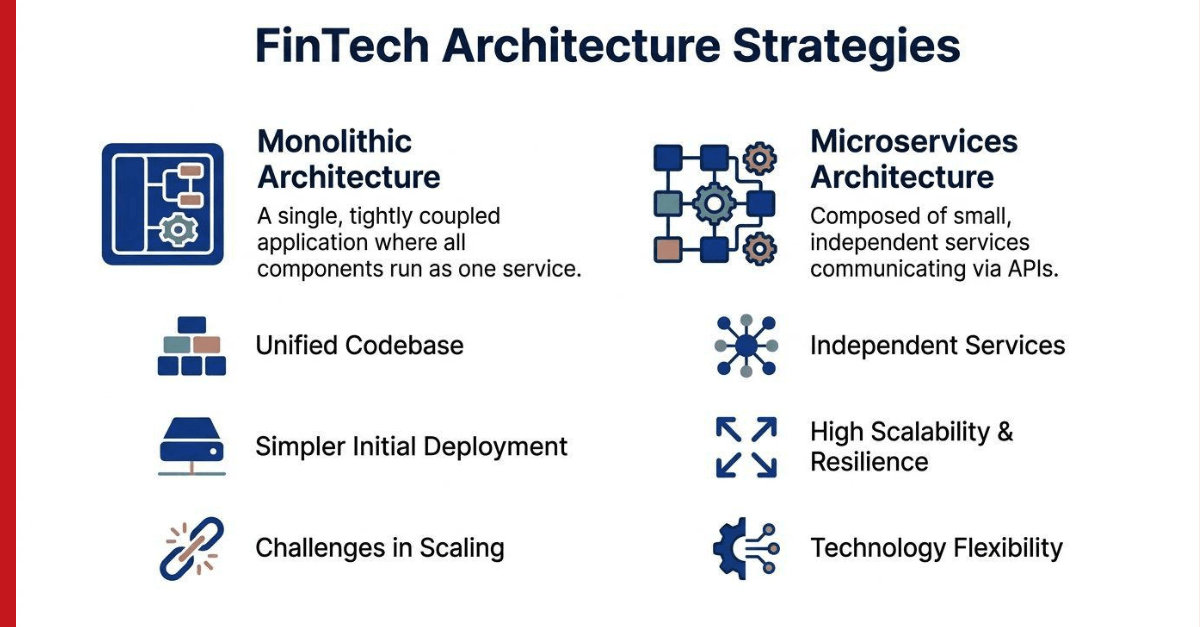 FinTech Architecture Strategies

Monolithic Architecture

A single, tightly coupled application where all components run as one service.

Unified Codebase

Simpler Initial Deployment

Challenges in Scaling

Microservices Architecture

Composed of small, independent services communicating via APIs.

Independent Services

High Scalability & Resilience

Technology Flexibility